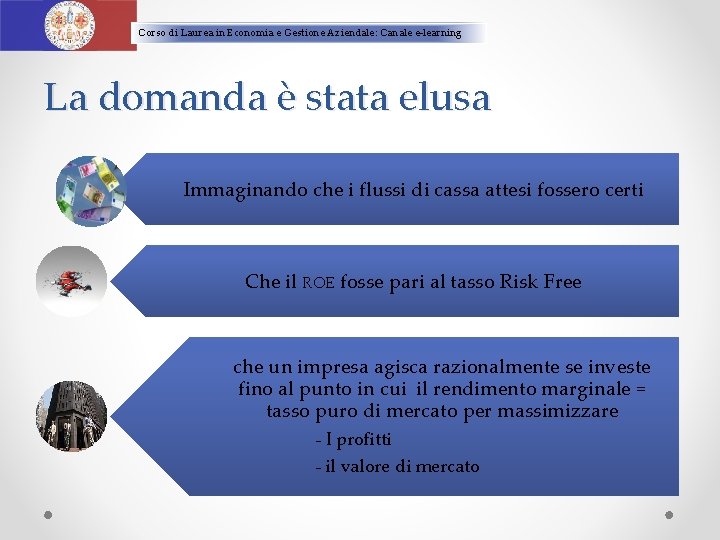 Corso di Laurea in Economia e Gestione Aziendale: Canale e-learning

La domanda è stata elusa

Immaginando che i flussi di cassa attesi fossero certi

Che il ROE fosse pari al tasso Risk Free

che un impresa agisca razionalmente se investe fino al punto in cui il rendimento marginale = tasso puro di mercato per massimizzare

- I profitti
- il valore di mercato